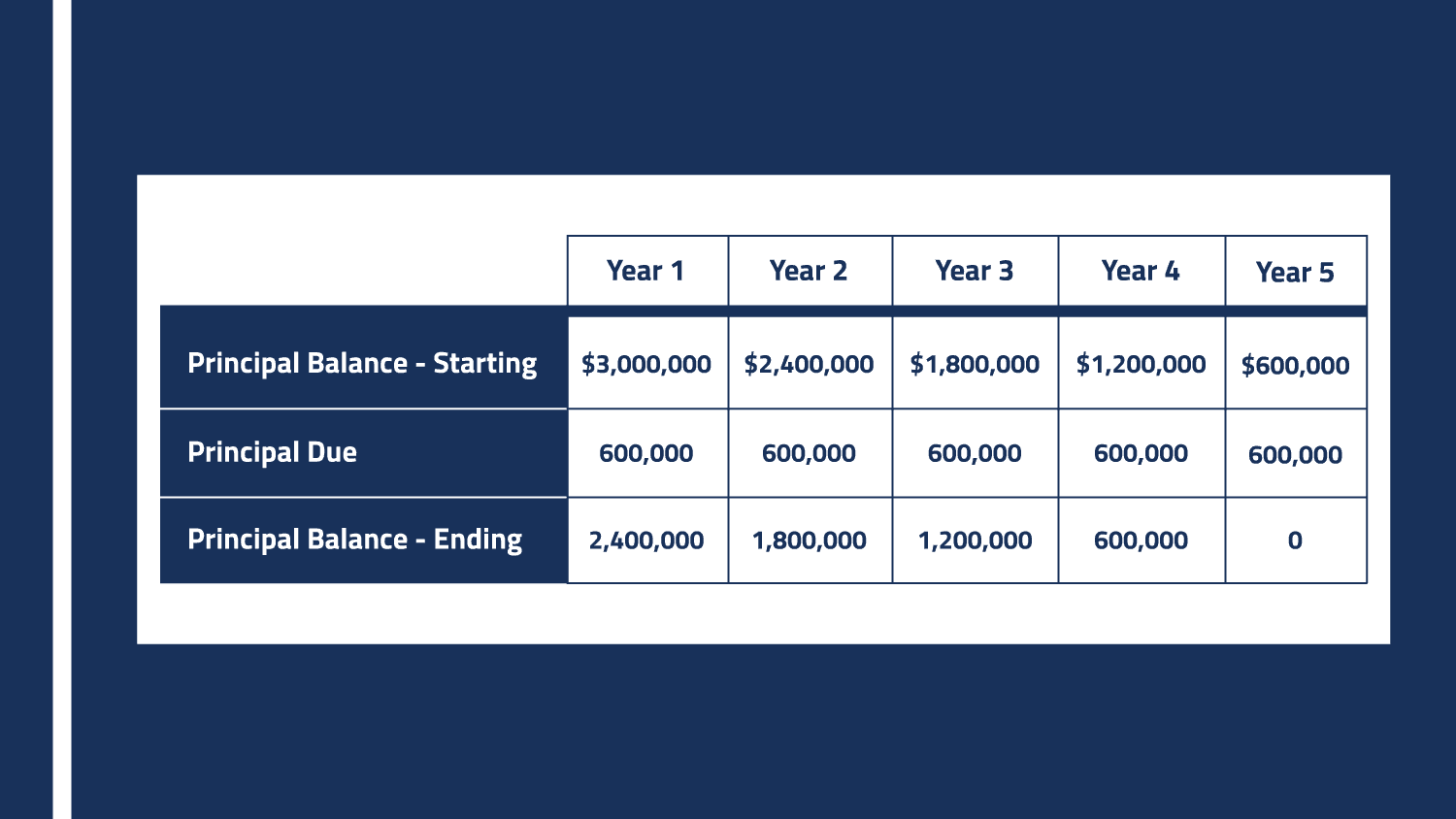 |  | Year 1 | Year 2 | Year 3 | Year 4 | Year 5 |
|---|---|---|---|---|---|
| Principal Balance - Starting | \$3,000,000 | \$2,400,000 | \$1,800,000 | \$1,200,000 | \$600,000 |
| Principal Due | 600,000 | 600,000 | 600,000 | 600,000 | 600,000 |
| Principal Balance - Ending | 2,400,000 | 1,800,000 | 1,200,000 | 600,000 | 0 |